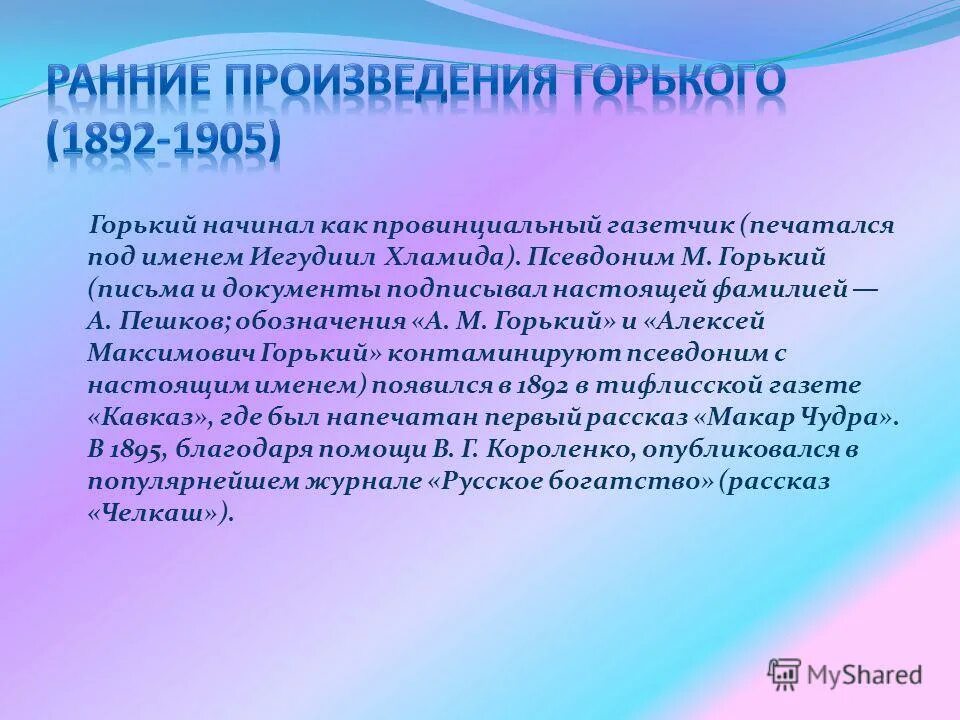 РАННИЕ ПРОИЗВЕДЕНИЯ ГОРЬКОГО (1892-1905)

Горький начинал как провинциальный газетчик (печатался под именем Иегудиил Хламида). Псевдоним М. Горький (письма и документы подписывал настоящей фамилией — А. Пешков; обозначения «А. М. Горький» и «Алексей Максимович Горький» контаминируют псевдоним с настоящим именем) появился в 1892 в тифлисской газете «Кавказ», где был напечатан первый рассказ «Макар Чудра». В 1895, благодаря помощи В. Г. Короленко, опубликовался в популярнейшем журнале «Русское богатство» (рассказ «Челкаш»).

MyShared